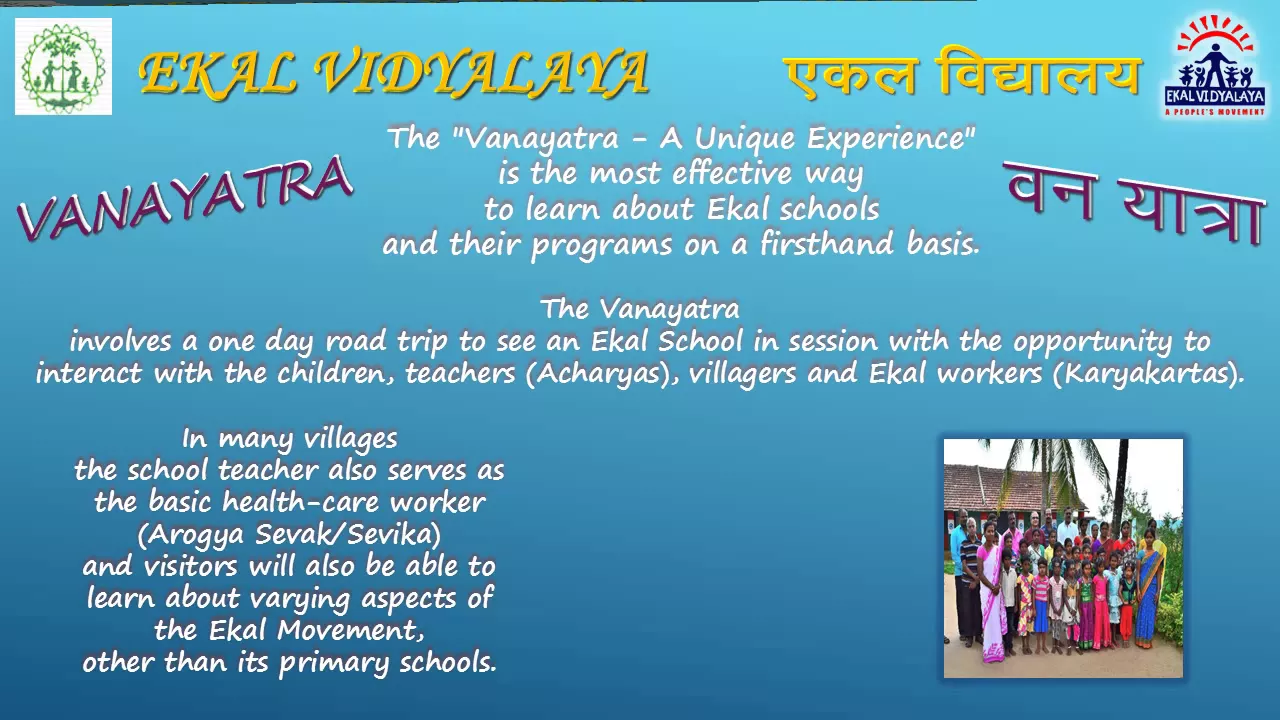 EKAL VIDYALAYA

एकल विद्यालय

EKAL VIDYALAYA
A PEOPLE'S MOVEMENT

VANAYATRA

The "Vanayatra - A Unique Experience" is the most effective way to learn about Ekal schools and their programs on a firsthand basis.

वन यात्रा

The Vanayatra involves a one day road trip to see an Ekal School in session with the opportunity to interact with the children, teachers (Acharyas), villagers and Ekal workers (Karyakartas).

In many villages the school teacher also serves as the basic health-care worker (Arogya Sevak/Sevika) and visitors will also be able to learn about varying aspects of the Ekal Movement, other than its primary schools.